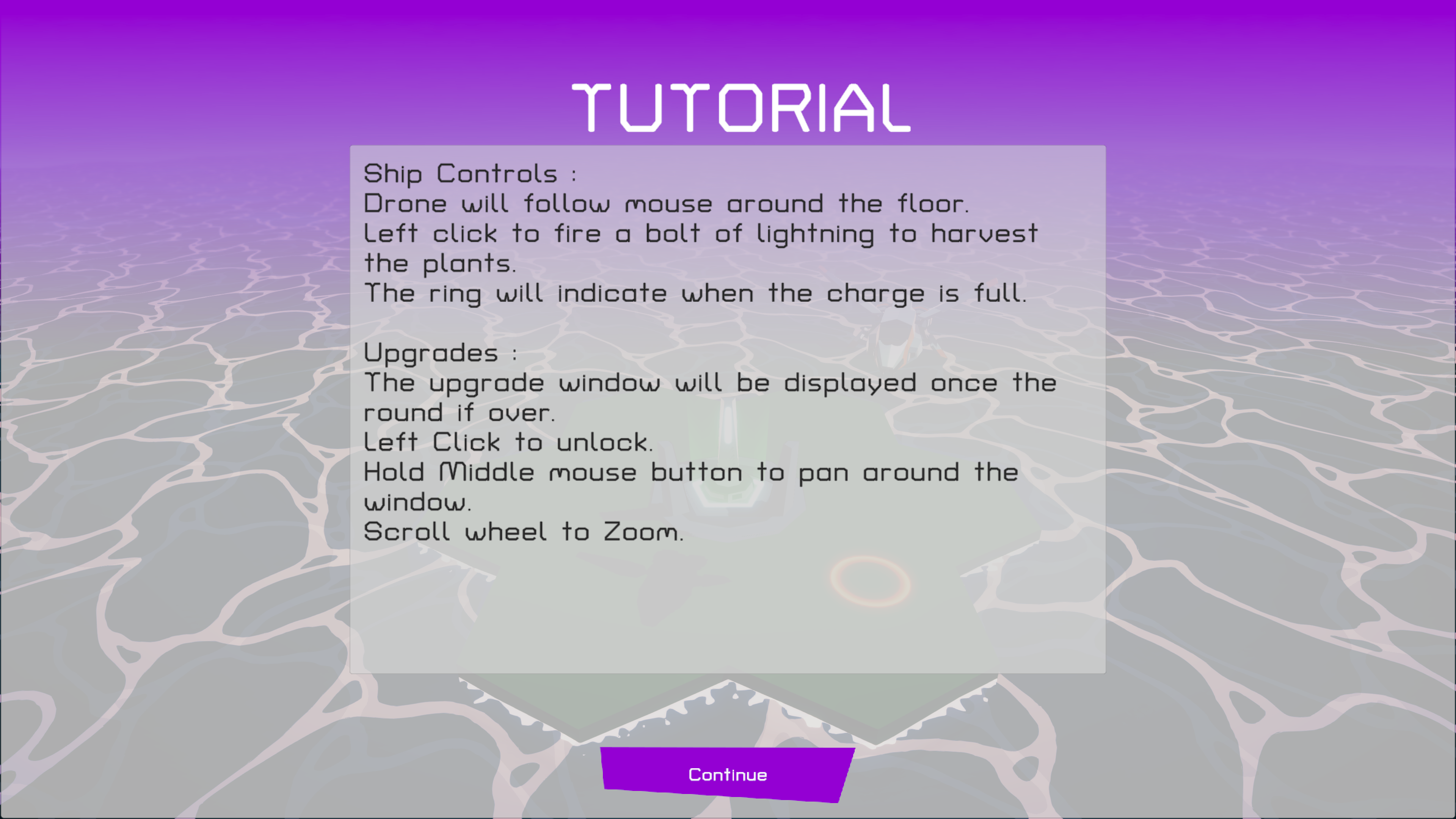 TUTORIAL

Ship Controls :
Drone will follow mouse around the floor.
Left click to fire a bolt of lightning to harvest the plants.
The ring will indicate when the charge is full.

Upgrades :
The upgrade window will be displayed once the round if over.
Left Click to unlock.
Hold Middle mouse button to pan around the window.
Scroll wheel to Zoom.

Continue